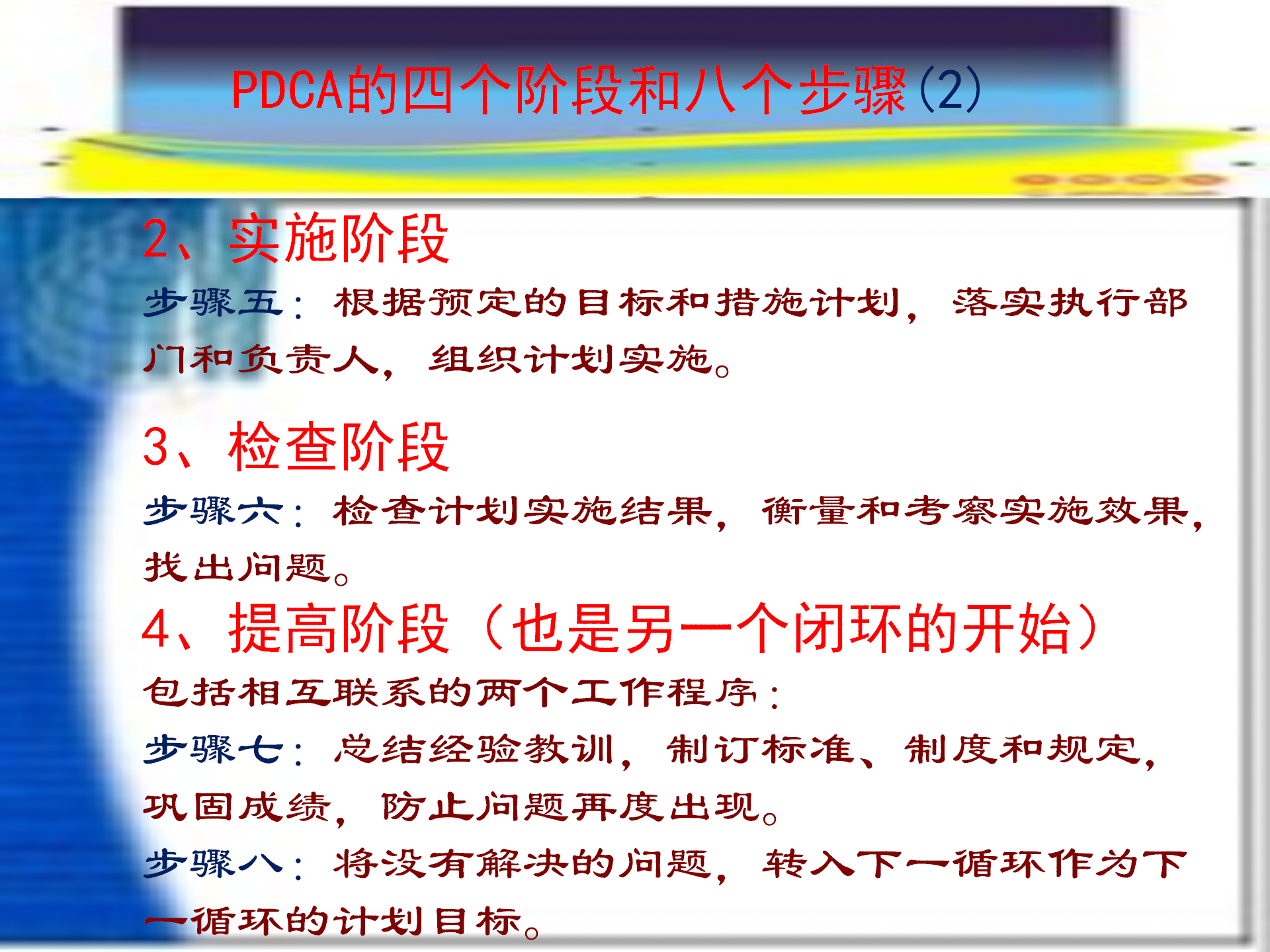 PDCA的四个阶段和八个步骤(2)

2、实施阶段

步骤五：根据预定的目标和措施计划，落实执行部门和负责人，组织计划实施。

3、检查阶段

步骤六：检查计划实施结果，衡量和考察实施效果，找出问题。

4、提高阶段（也是另一个闭环的开始）

包括相互联系的两个工作程序：

步骤七：总结经验教训，制订标准、制度和规定，巩固成绩，防止问题再度出现。

步骤八：将没有解决的问题，转入下一循环作为下一循环的计划目标。